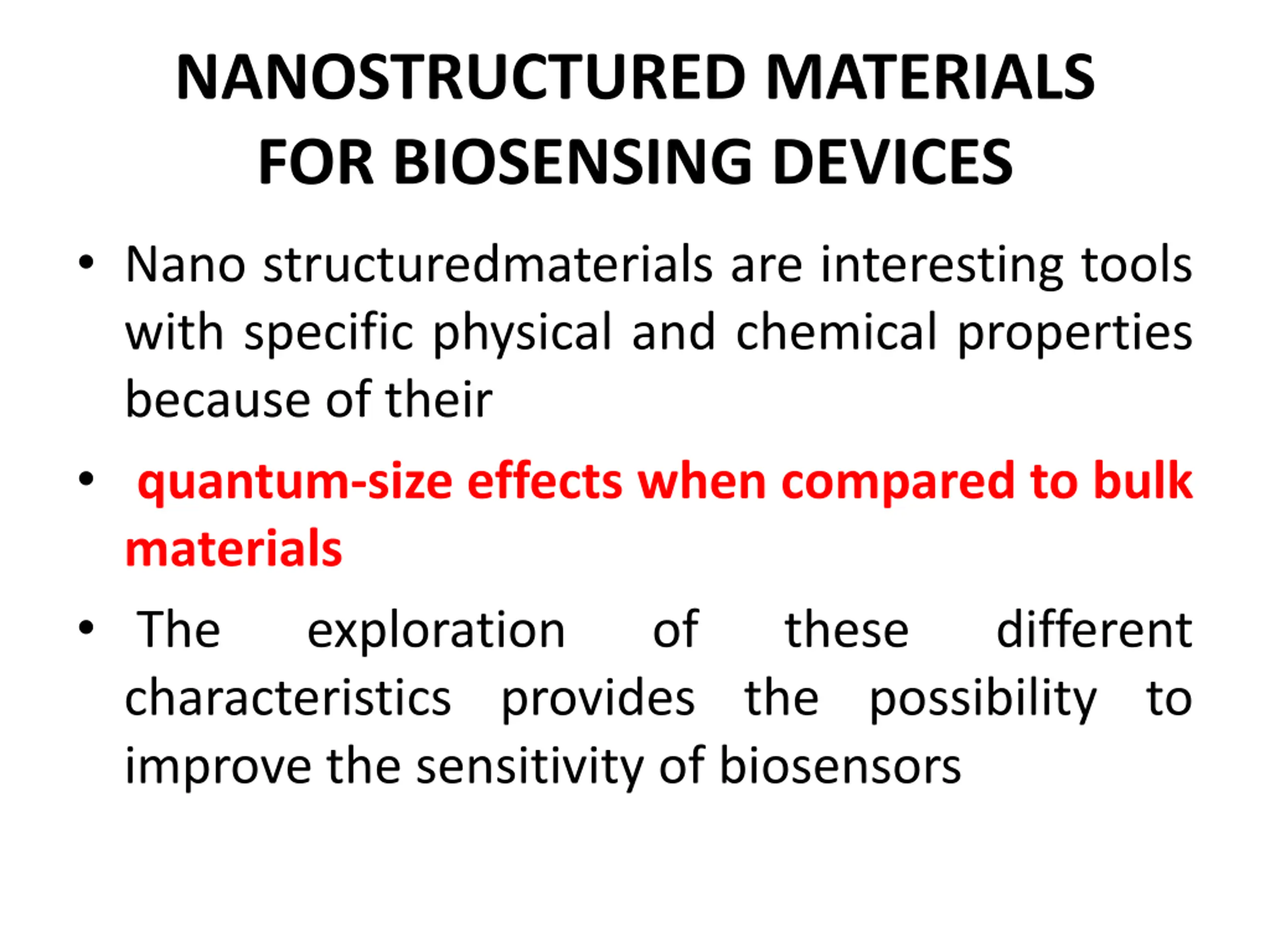 NANOSTRUCTURED MATERIALS FOR BIOSENSING DEVICES

• Nano structuredmaterials are interesting tools with specific physical and chemical properties because of their

• quantum-size effects when compared to bulk materials

• The exploration of these different characteristics provides the possibility to improve the sensitivity of biosensors